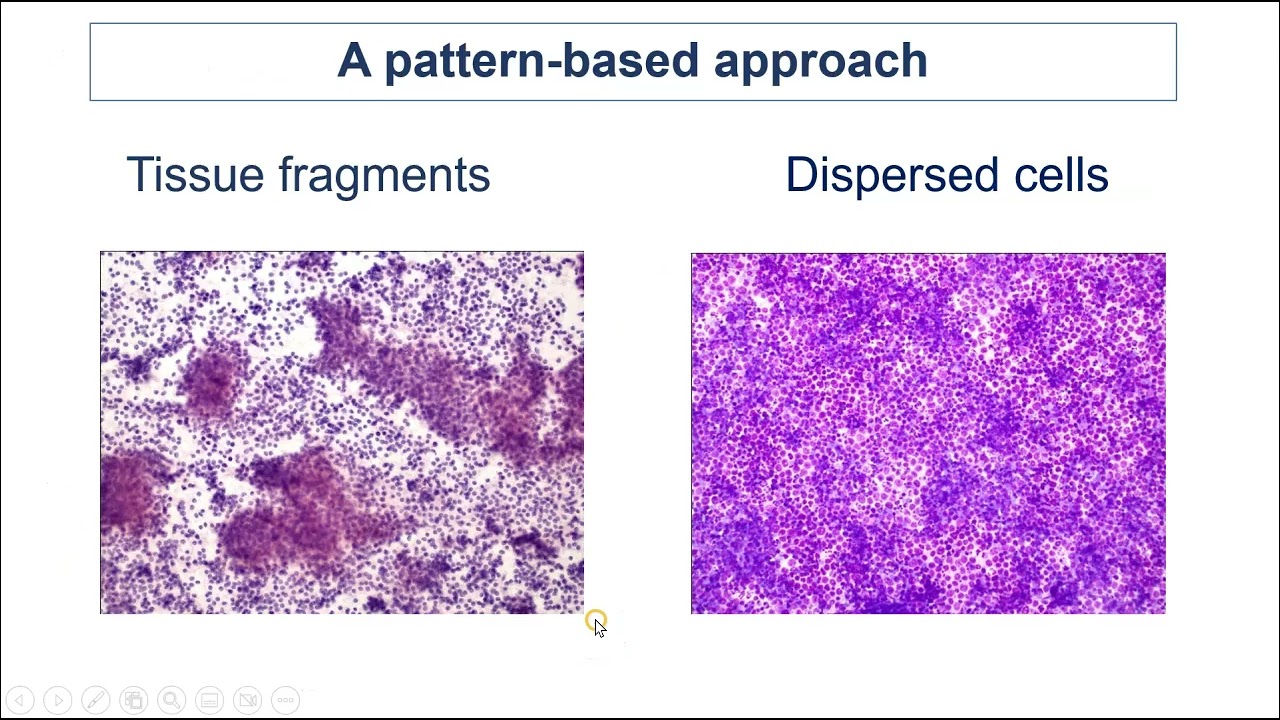 A pattern-based approach

Tissue fragments

Dispersed cells